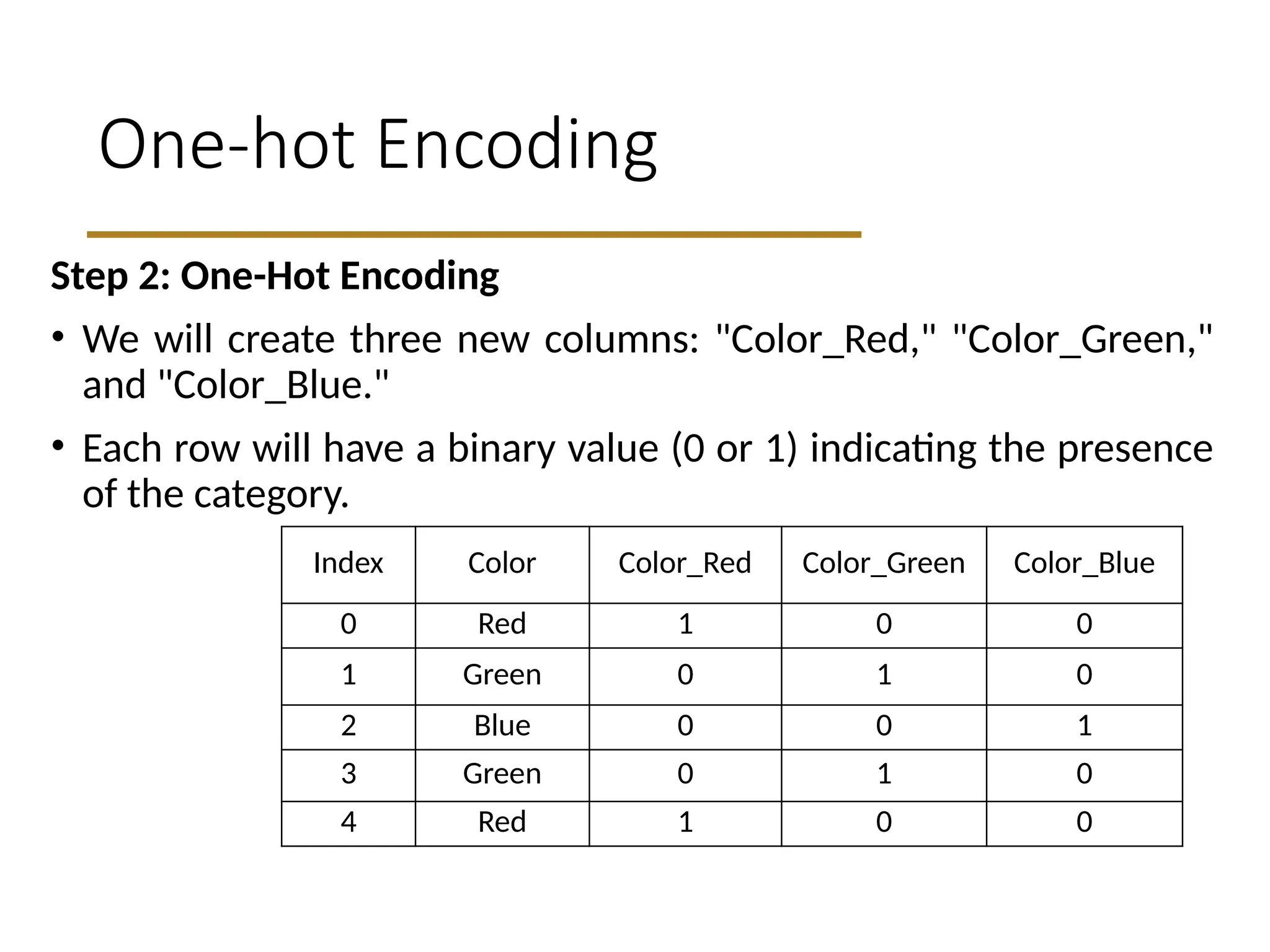 One-hot Encoding

Step 2: One-Hot Encoding

• We will create three new columns: "Color_Red," "Color_Green," and "Color_Blue."

• Each row will have a binary value (0 or 1) indicating the presence of the category.

| Index | Color | Color_Red | Color_Green | Color_Blue |
|---|---|---|---|---|
| 0 | Red | 1 | 0 | 0 |
| 1 | Green | 0 | 1 | 0 |
| 2 | Blue | 0 | 0 | 1 |
| 3 | Green | 0 | 1 | 0 |
| 4 | Red | 1 | 0 | 0 |